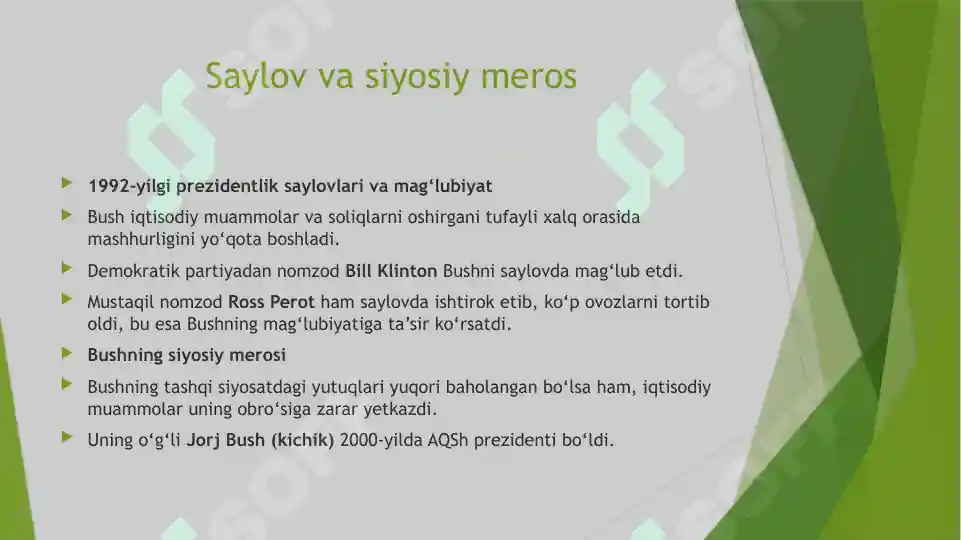 Saylov va siyosiy meros

1992-yilgi prezidentlik saylovlari va mag‘lubiyat

Bush iqtisodiy muammolar va soliqlarni oshirgani tufayli xalq orasida mashhurligini yo‘qota boshladi.

Demokratik partiyadan nomzod Bill Klinton Bushni saylovda mag‘lub etdi.

Mustaqil nomzod Ross Perot ham saylovda ishtirok etib, ko‘p ovozlarni tortib oldi, bu esa Bushning mag‘lubiyatiga ta’sir ko‘rsatdi.

Bushning siyosiy merosi

Bushning tashqi siyosatdagi yutuqlari yuqori baholangan bo‘lsa ham, iqtisodiy muammolar uning obro‘siga zarar yetkazdi.

Uning o‘g‘li Jorj Bush (kichik) 2000-yilda AQSh prezidenti bo‘ldi.